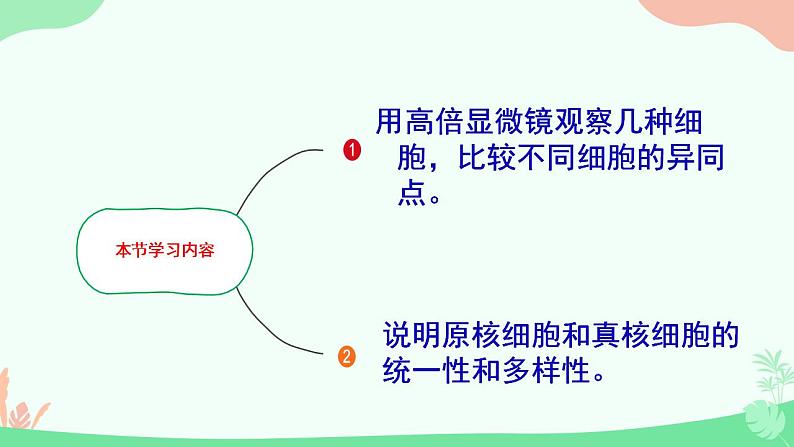 本节学习内容

1 用高倍显微镜观察几种细胞，比较不同细胞的异同点。

2 说明原核细胞和真核细胞的统一性和多样性。